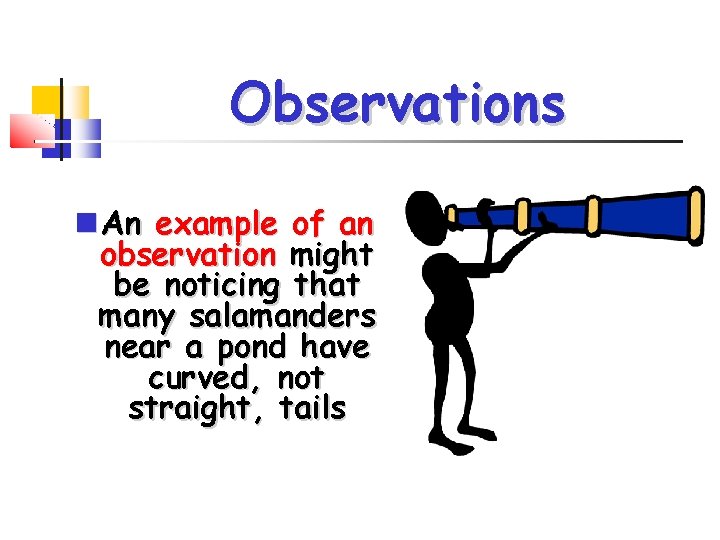 Observations

An example of an observation might be noticing that many salamanders near a pond have curved, not straight, tails